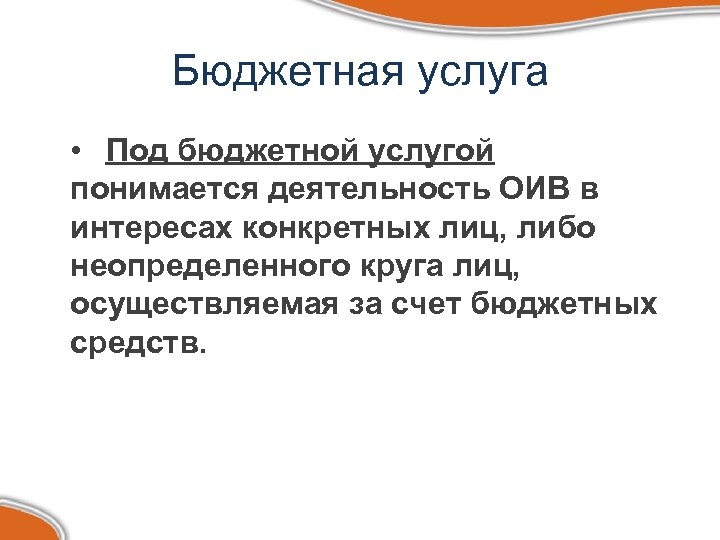 Бюджетная услуга

• Под бюджетной услугой понимается деятельность ОИВ в интересах конкретных лиц, либо неопределенного круга лиц, осуществляемая за счет бюджетных средств.